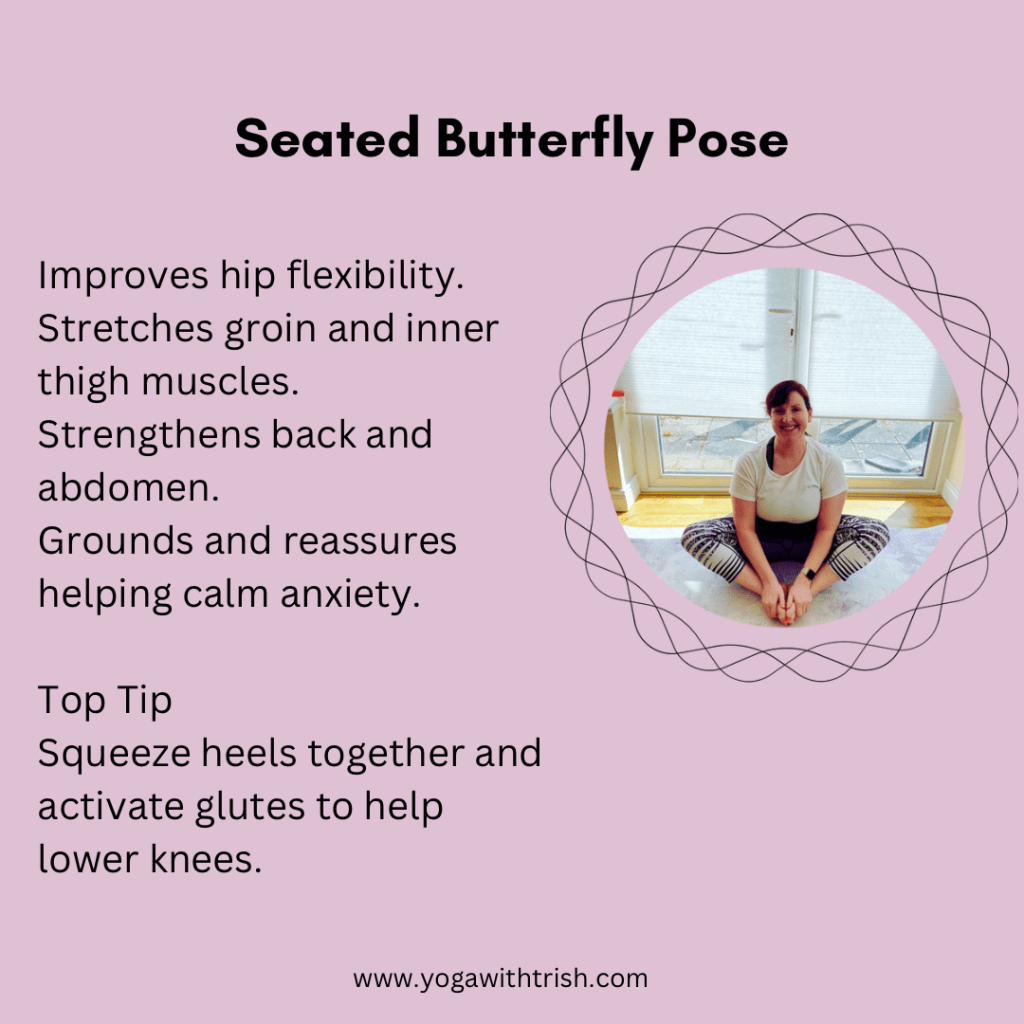 Seated Butterfly Pose

Improves hip flexibility.
Stretches groin and inner thigh muscles.
Strengthens back and abdomen.
Grounds and reassures helping calm anxiety.

Top Tip
Squeeze heels together and activate glutes to help lower knees.

www.yogawithtrish.com